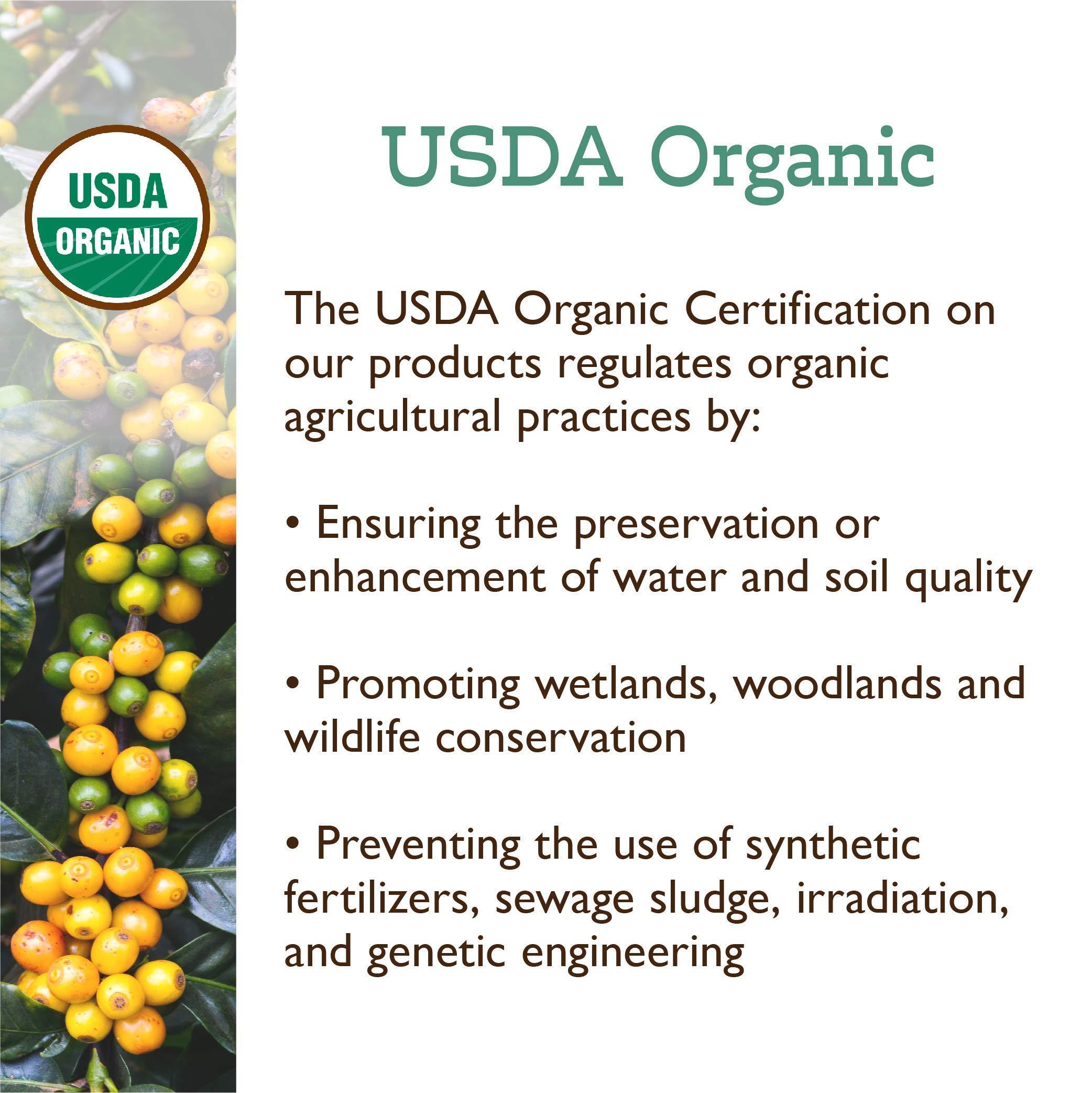 USDA
ORGANIC

USDA Organic

The USDA Organic Certification on our products regulates organic agricultural practices by:

• Ensuring the preservation or enhancement of water and soil quality

• Promoting wetlands, woodlands and wildlife conservation

• Preventing the use of synthetic fertilizers, sewage sludge, irradiation, and genetic engineering